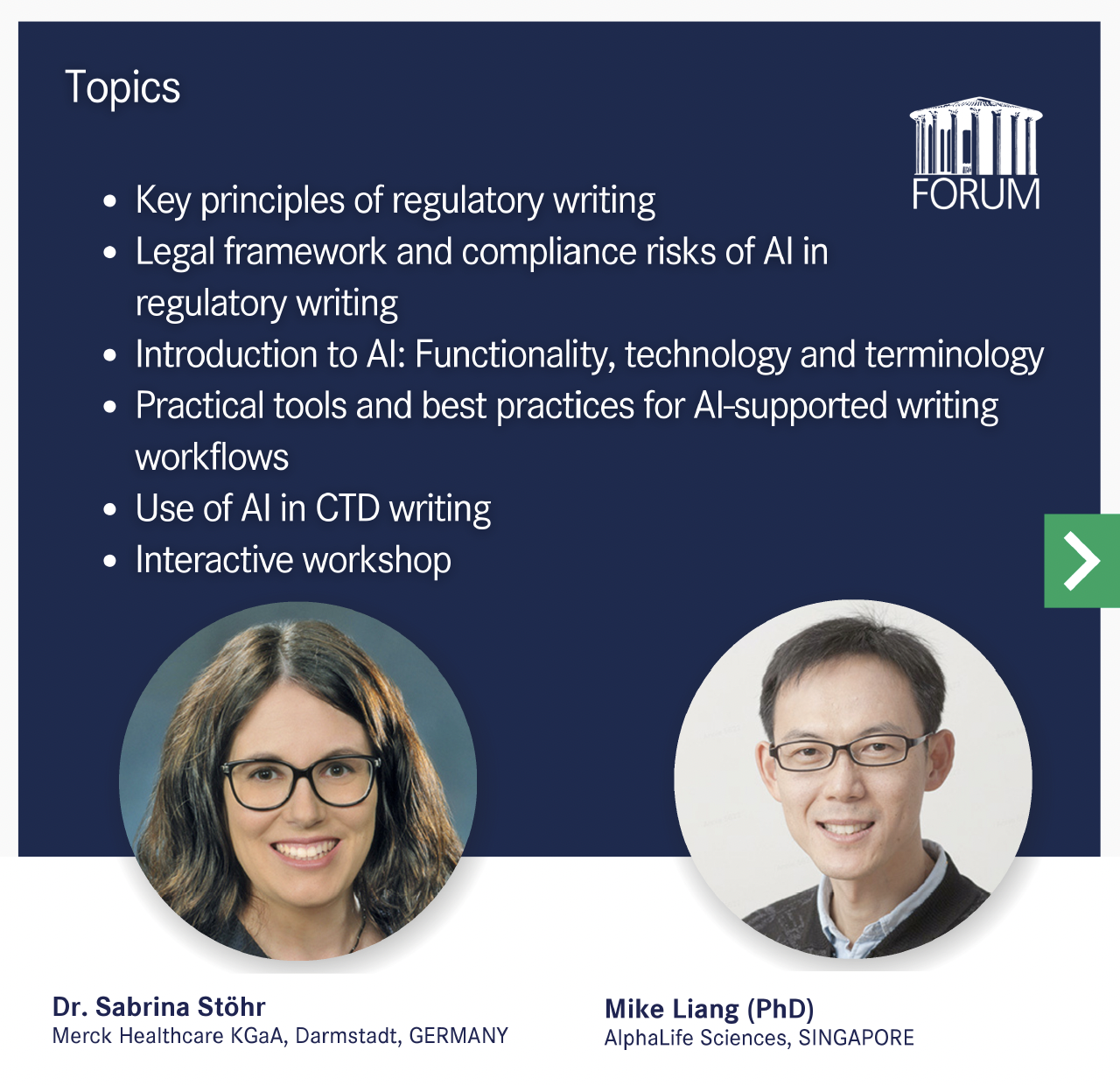 Topics

FORUM

- Key principles of regulatory writing
- Legal framework and compliance risks of AI in regulatory writing
- Introduction to AI: Functionality, technology and terminology
- Practical tools and best practices for AI-supported writing workflows
- Use of AI in CTD writing
- Interactive workshop

Dr. Sabrina Stöhr
Merck Healthcare KGaA, Darmstadt, GERMANY

Mike Liang (PhD)
AlphaLife Sciences, SINGAPORE